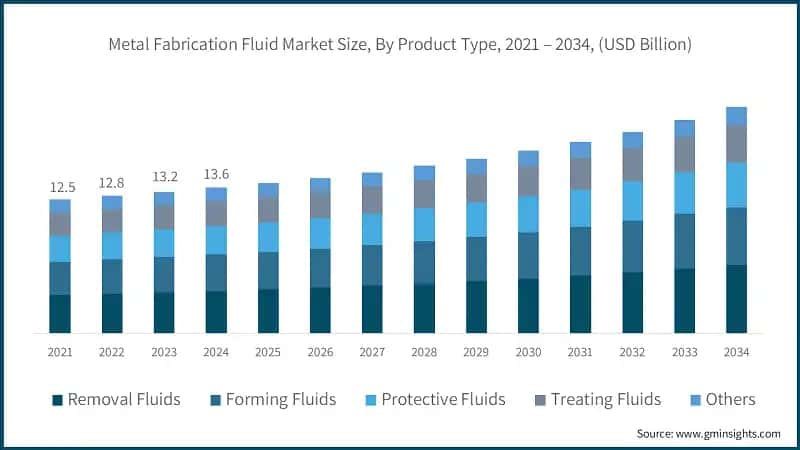 Metal Fabrication Fluid Market Size, By Product Type, 2021 – 2034, (USD Billion)

12.5
12.8
13.2
13.6

2021
2022
2023
2024
2025
2026
2027
2028
2029
2030
2031
2032
2033
2034

Removal Fluids
Forming Fluids
Protective Fluids
Treating Fluids
Others

Source: www.gminsights.com